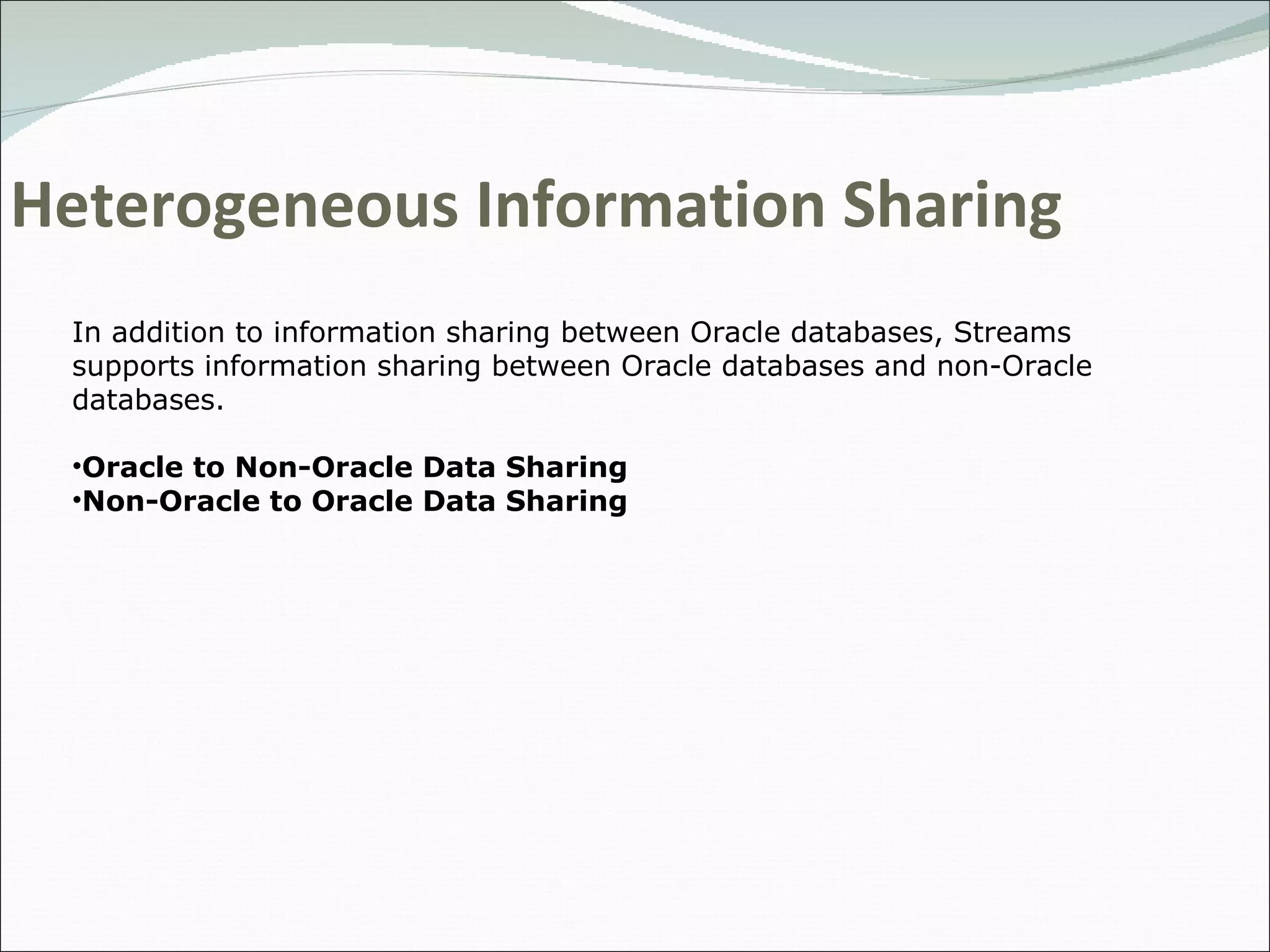 Heterogeneous Information Sharing

In addition to information sharing between Oracle databases, Streams supports information sharing between Oracle databases and non-Oracle databases.

•Oracle to Non-Oracle Data Sharing
•Non-Oracle to Oracle Data Sharing